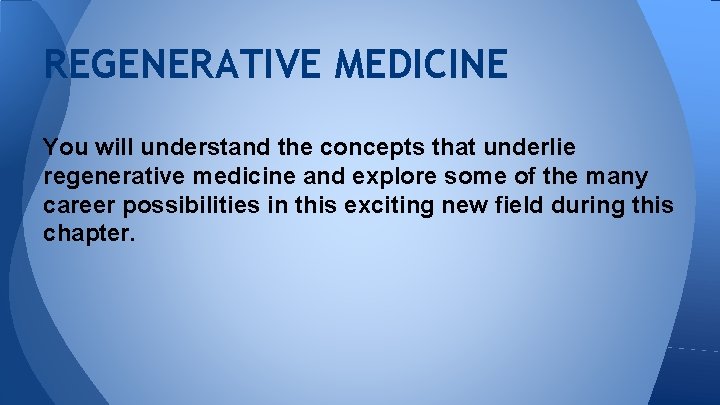 REGENERATIVE MEDICINE

You will understand the concepts that underlie regenerative medicine and explore some of the many career possibilities in this exciting new field during this chapter.